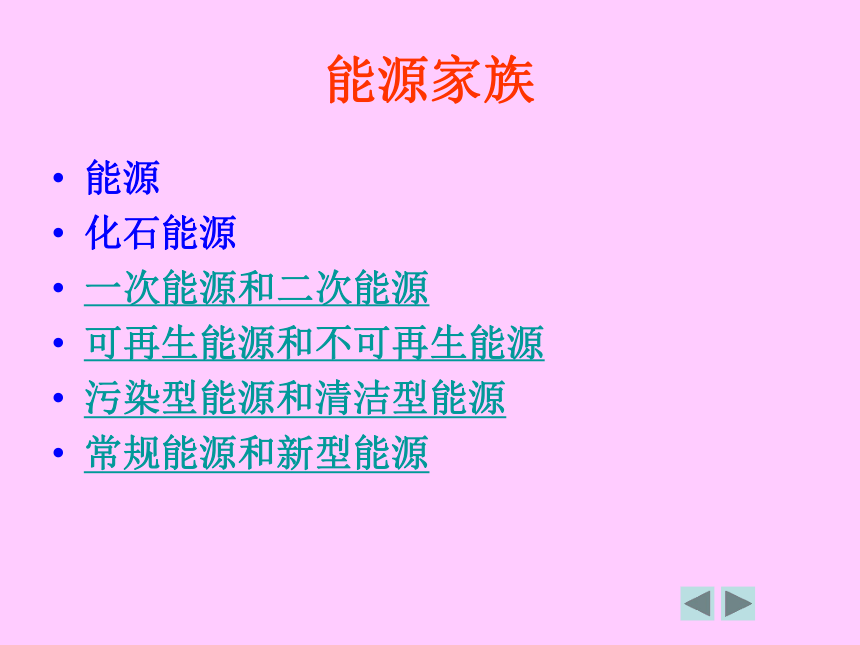 能源家族

• 能源
• 化石能源
• 一次能源和二次能源
• 可再生能源和不可再生能源
• 污染型能源和清洁型能源
• 常规能源和新型能源